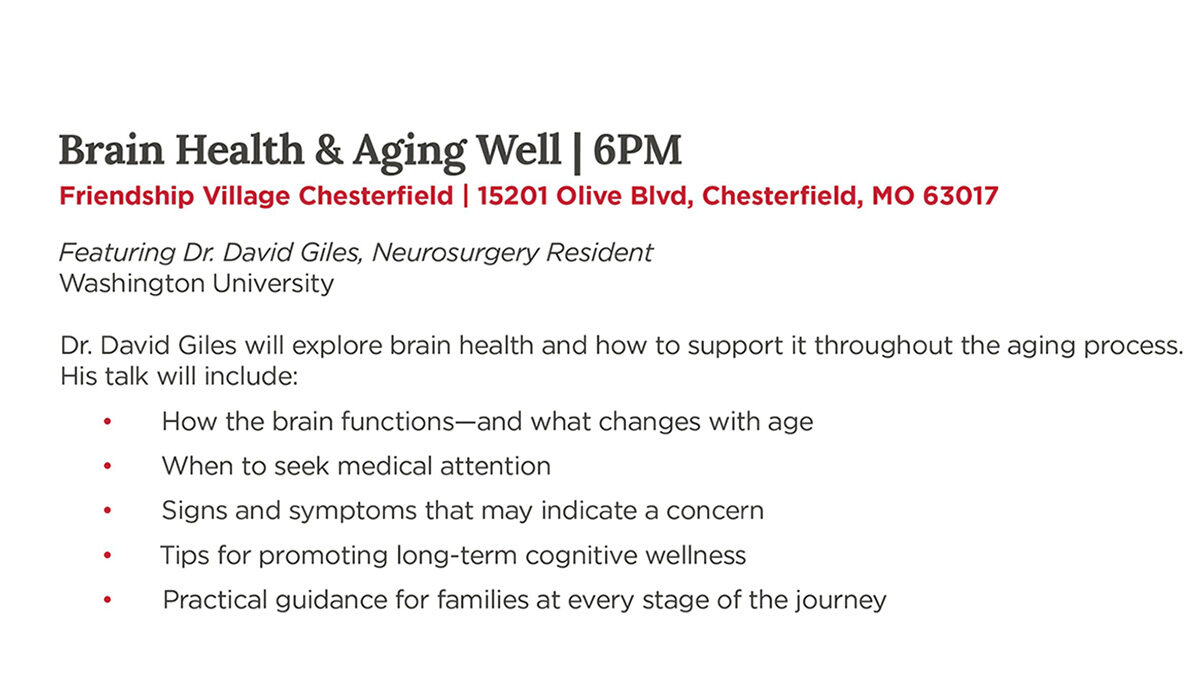 Brain Health & Aging Well | 6PM
Friendship Village Chesterfield | 15201 Olive Blvd, Chesterfield, MO 63017

Featuring Dr. David Giles, Neurosurgery Resident
Washington University

Dr. David Giles will explore brain health and how to support it throughout the aging process. His talk will include:

• How the brain functions—and what changes with age
• When to seek medical attention
• Signs and symptoms that may indicate a concern
• Tips for promoting long-term cognitive wellness
• Practical guidance for families at every stage of the journey